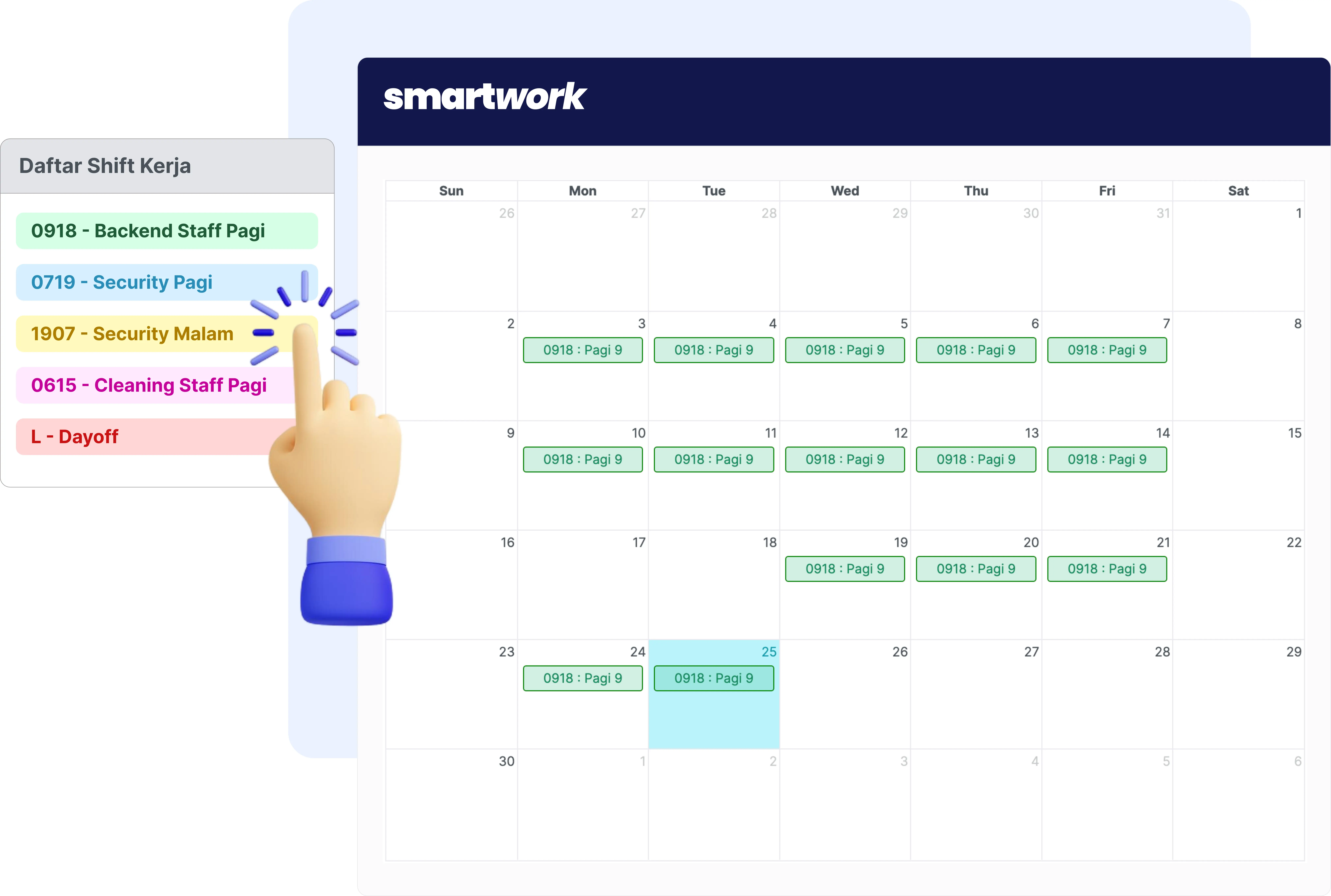 Daftar Shift Kerja

0918 - Backend Staff Pagi

0719 - Security Pagi

1907 - Security Malam

0615 - Cleaning Staff Pagi

L - Dayoff

smartwork

| Sun | Mon | Tue | Wed | Thu | Fri | Sat |
|---|---|---|---|---|---|---|
| 26 | 27 | 28 | 29 | 30 | 31 | 1 |
| 2 | 3 0918 : Pagi 9 | 4 0918 : Pagi 9 | 5 0918 : Pagi 9 | 6 0918 : Pagi 9 | 7 0918 : Pagi 9 | 8 |
| 9 | 10 0918 : Pagi 9 | 11 0918 : Pagi 9 | 12 0918 : Pagi 9 | 13 0918 : Pagi 9 | 14 0918 : Pagi 9 | 15 |
| 16 | 17 | 18 | 19 0918 : Pagi 9 | 20 0918 : Pagi 9 | 21 0918 : Pagi 9 | 22 |
| 23 | 24 0918 : Pagi 9 | 25 0918 : Pagi 9 | 26 | 27 | 28 | 29 |
| 30 | 1 | 2 | 3 | 4 | 5 | 6 |